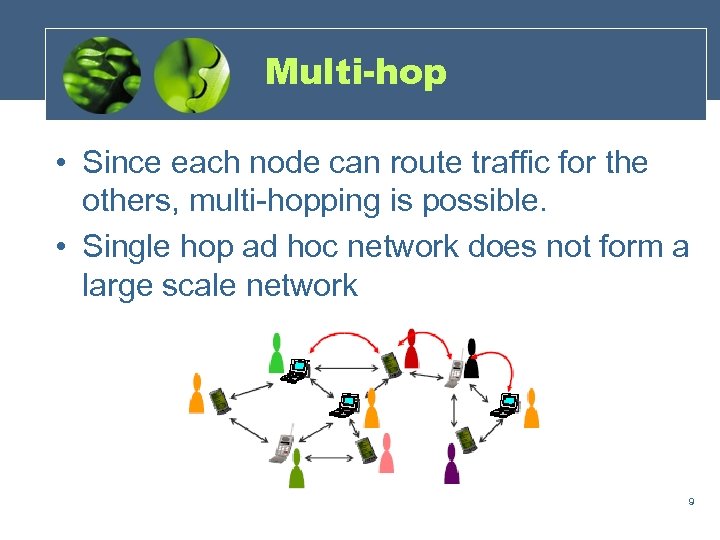 Multi-hop

• Since each node can route traffic for the others, multi-hopping is possible.

• Single hop ad hoc network does not form a large scale network

9